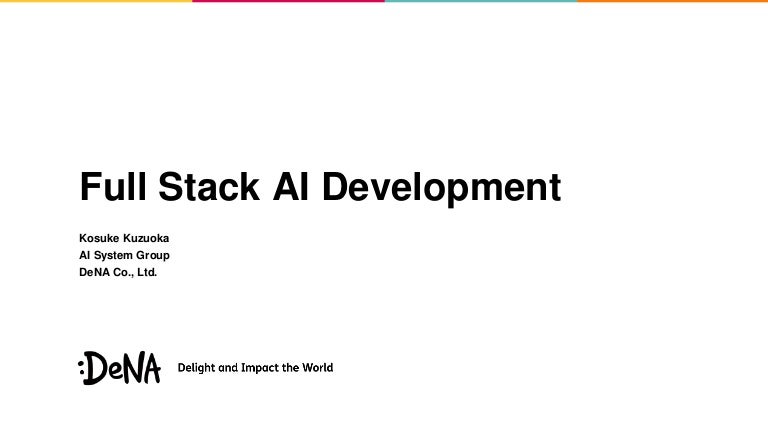 Full Stack AI Development

Kosuke Kuzuoka
AI System Group
DeNA Co., Ltd.

:DeNA Delight and Impact the World